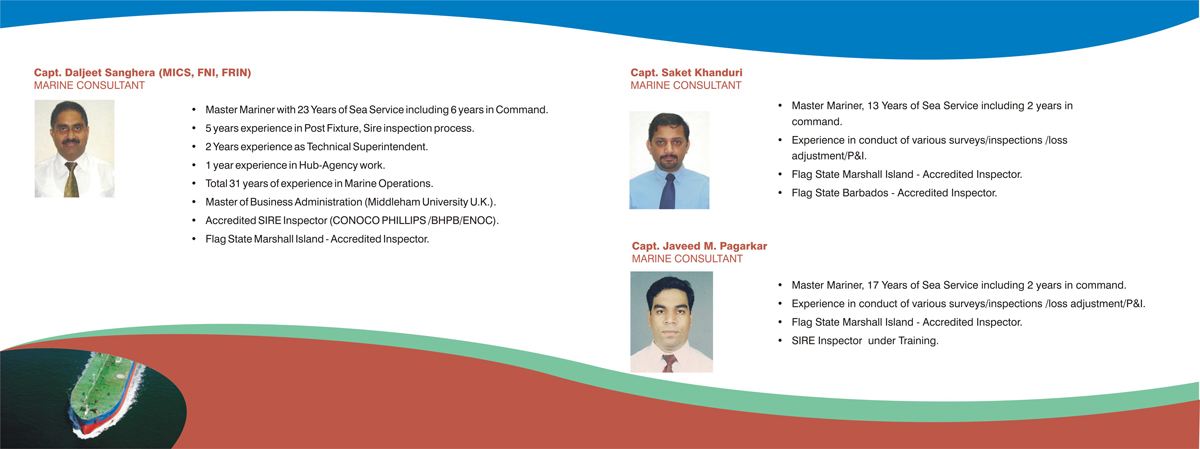 Capt. Daljeet Sanghera (MICS, FNI, FRIN)
MARINE CONSULTANT

• Master Mariner with 23 Years of Sea Service including 6 years in Command.
• 5 years experience in Post Fixture, Sire inspection process.
• 2 Years experience as Technical Superintendent.
• 1 year experience in Hub-Agency work.
• Total 31 years of experience in Marine Operations.
• Master of Business Administration (Middleham University U.K.).
• Accredited SIRE Inspector (CONOCO PHILLIPS /BHPB/ENOC).
• Flag State Marshall Island - Accredited Inspector.

Capt. Saket Khanduri
MARINE CONSULTANT

• Master Mariner, 13 Years of Sea Service including 2 years in command.
• Experience in conduct of various surveys/inspections /loss adjustment/P&I.
• Flag State Marshall Island - Accredited Inspector.
• Flag State Barbados - Accredited Inspector.

Capt. Javeed M. Pagarkar
MARINE CONSULTANT

• Master Mariner, 17 Years of Sea Service including 2 years in command.
• Experience in conduct of various surveys/inspections /loss adjustment/P&I.
• Flag State Marshall Island - Accredited Inspector.
• SIRE Inspector under Training.